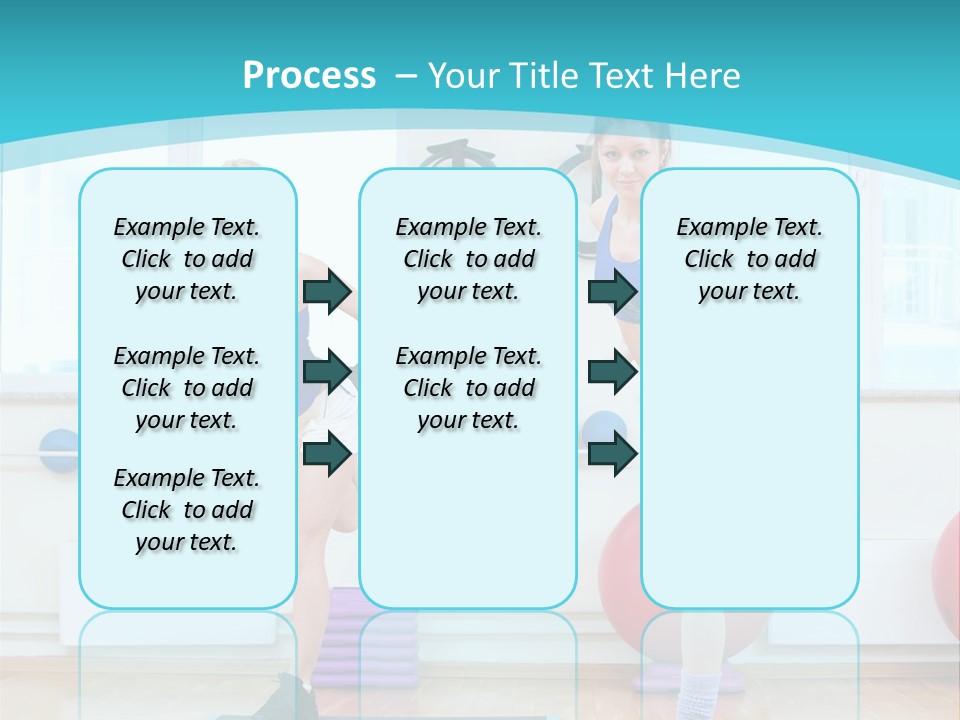 Process – Your Title Text Here

Example Text. Click to add your text.

Example Text. Click to add your text.

Example Text. Click to add your text.

Example Text. Click to add your text.

Example Text. Click to add your text.

Example Text. Click to add your text.